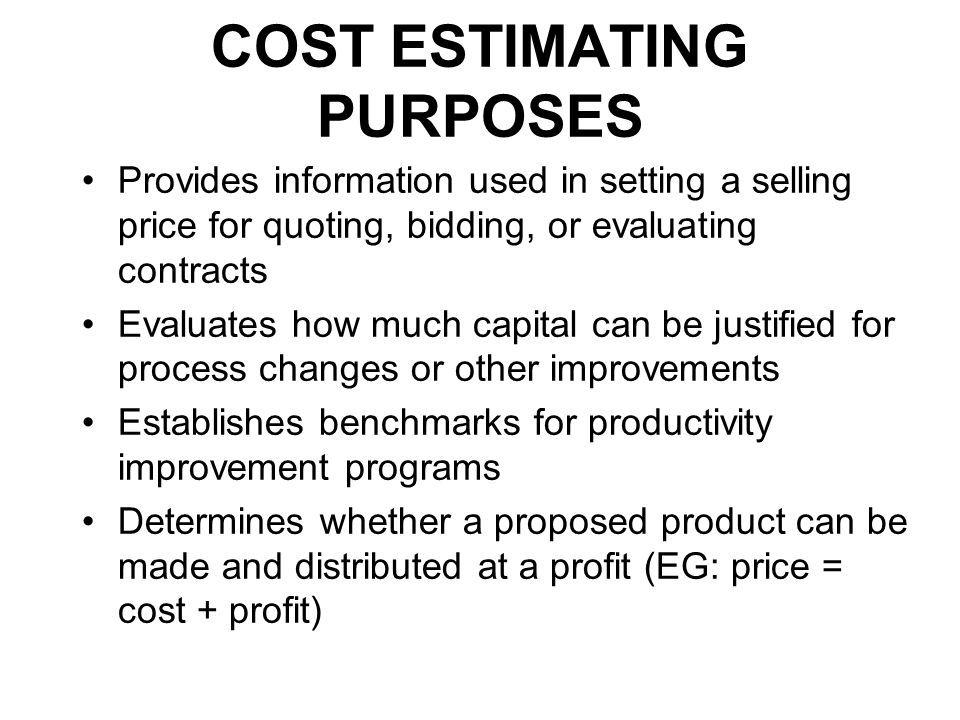 COST ESTIMATING PURPOSES

• Provides information used in setting a selling price for quoting, bidding, or evaluating contracts
• Evaluates how much capital can be justified for process changes or other improvements
• Establishes benchmarks for productivity improvement programs
• Determines whether a proposed product can be made and distributed at a profit (EG: price = cost + profit)